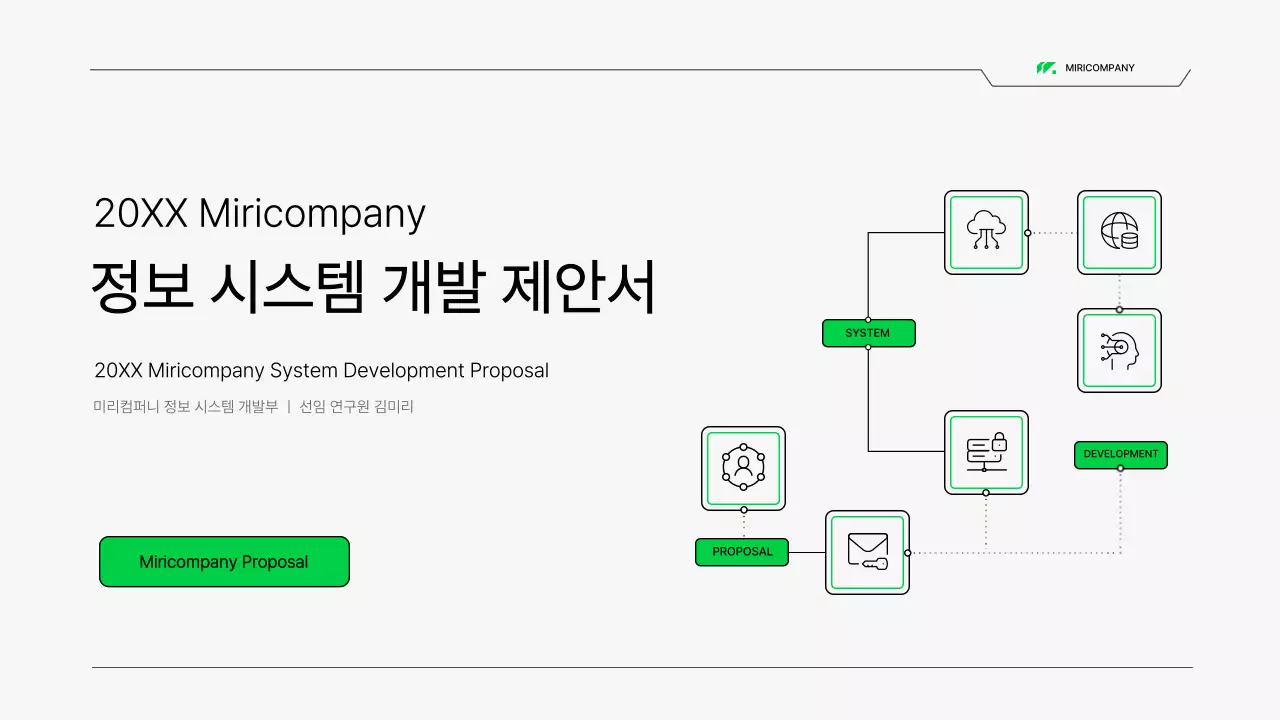 MIRICOMPANY

20XX Miricompany

정보 시스템 개발 제안서

20XX Miricompany System Development Proposal

미리컴퍼니 정보 시스템 개발부 | 선임 연구원 김미리

Miricompany Proposal

SYSTEM

DEVELOPMENT

PROPOSAL